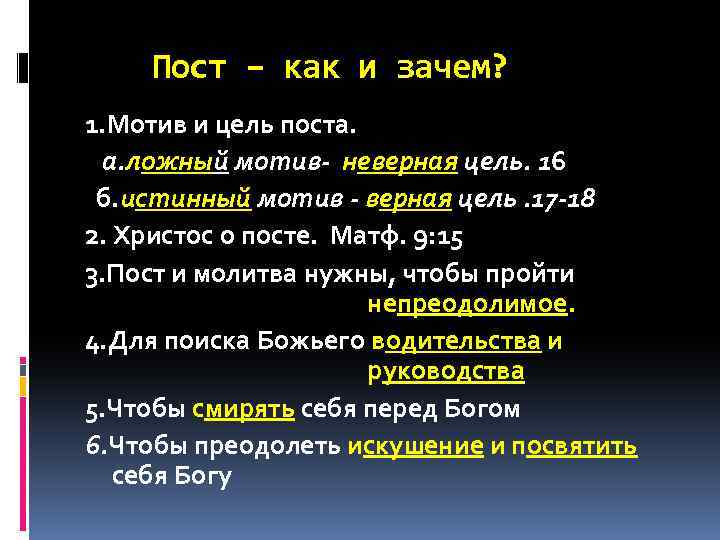 Пост – как и зачем?

1.Мотив и цель поста.

а.ложный мотив- неверная цель. 16

б.истинный мотив - верная цель .17-18

2. Христос о посте. Матф. 9:15

3.Пост и молитва нужны, чтобы пройти непреодолимое.

4.Для поиска Божьего водительства и руководства

5.Чтобы смирять себя перед Богом

6.Чтобы преодолеть искушение и посвятить себя Богу